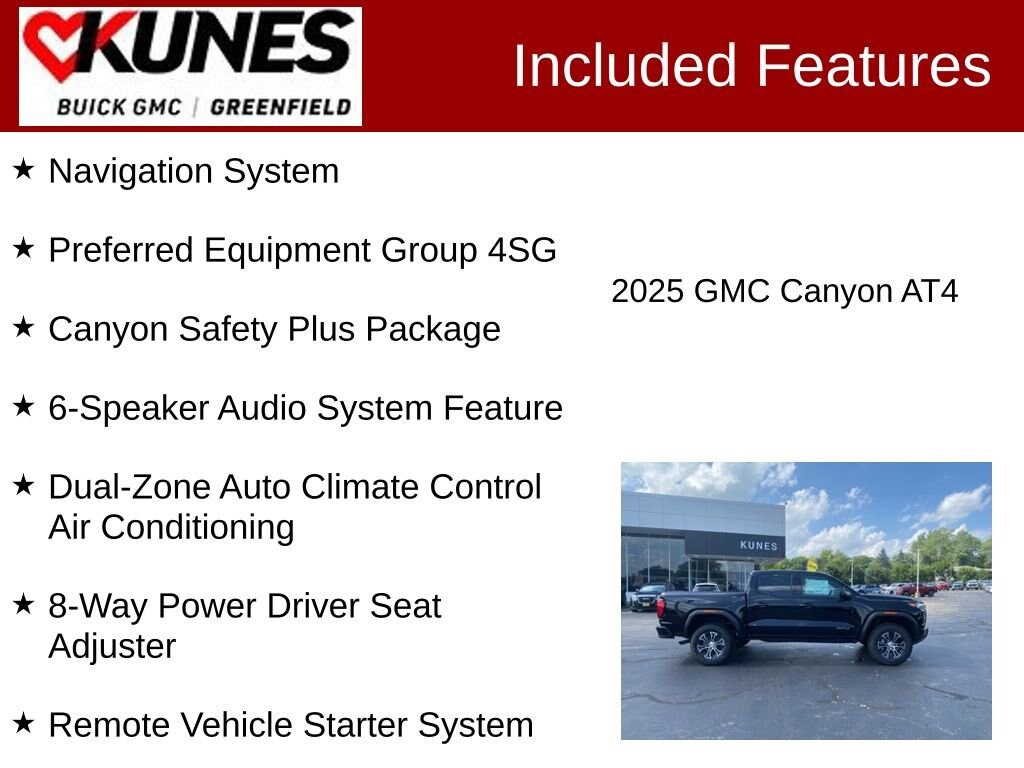 KUNES
BUICK GMC | GREENFIELD

Included Features

★ Navigation System

★ Preferred Equipment Group 4SG

★ Canyon Safety Plus Package

★ 6-Speaker Audio System Feature

★ Dual-Zone Auto Climate Control Air Conditioning

★ 8-Way Power Driver Seat Adjuster

★ Remote Vehicle Starter System

2025 GMC Canyon AT4

KUNES